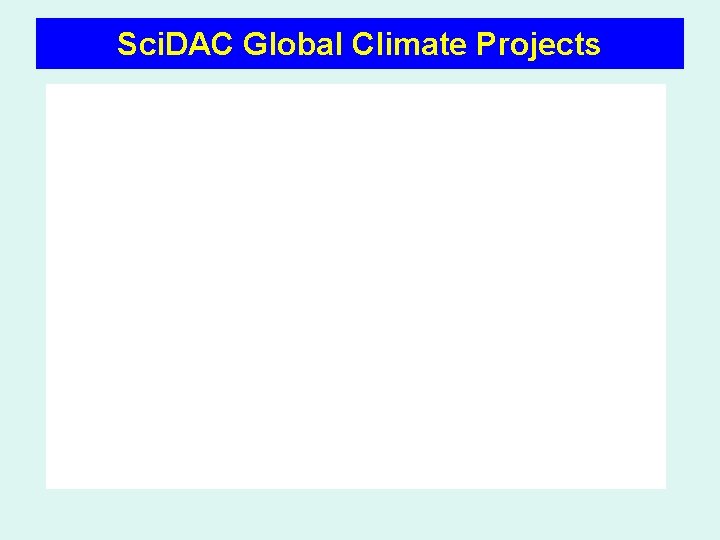 SciDAC Global Climate Projects